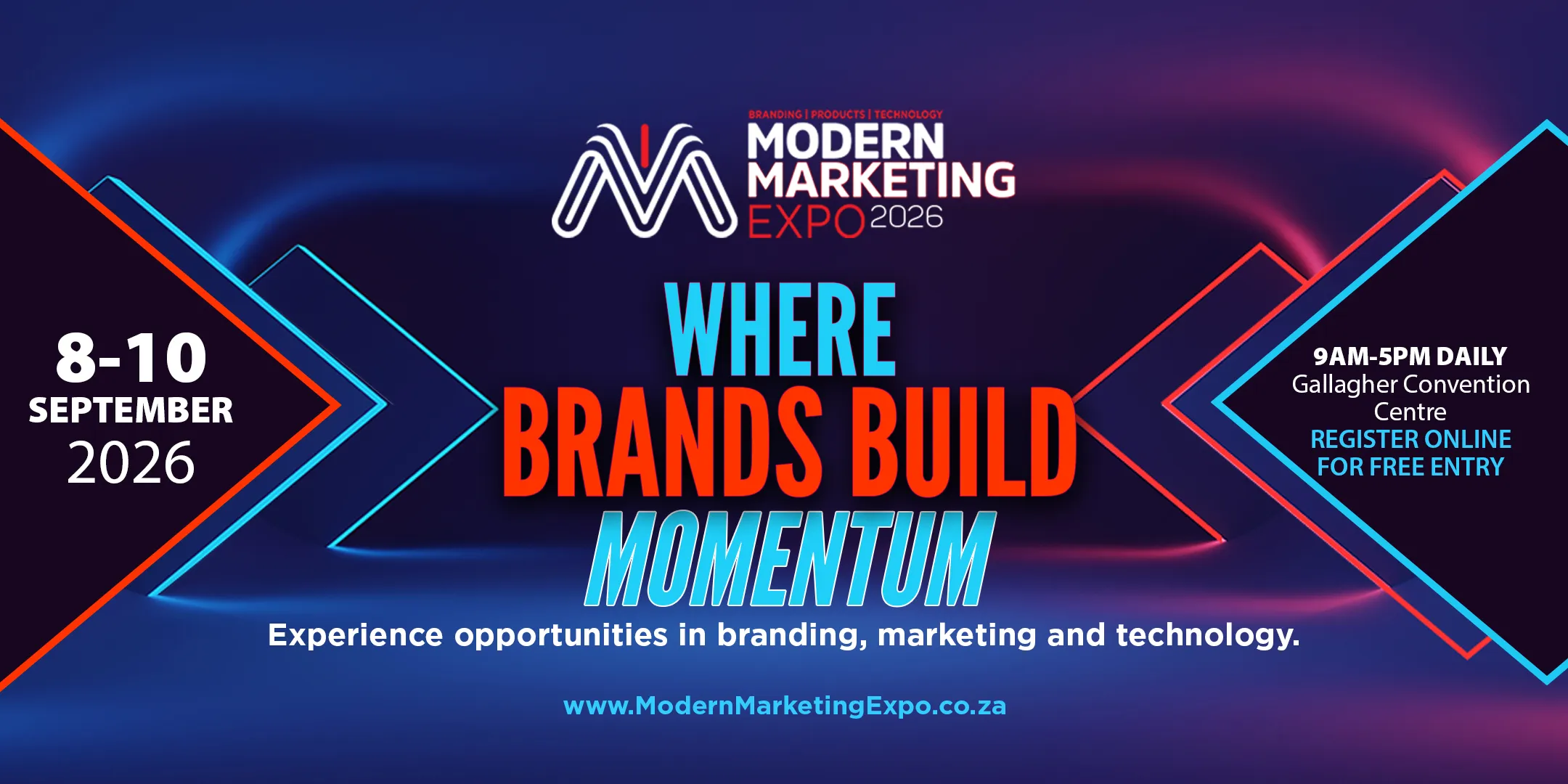 BRANDING | PRODUCTS | TECHNOLOGY
MODERN MARKETING EXPO 2026

8-10
SEPTEMBER
2026

WHERE
BRANDS BUILD
MOMENTUM

9AM-5PM DAILY
Gallagher Convention Centre
REGISTER ONLINE FOR FREE ENTRY

Experience opportunities in branding, marketing and technology.

www.ModernMarketingExpo.co.za